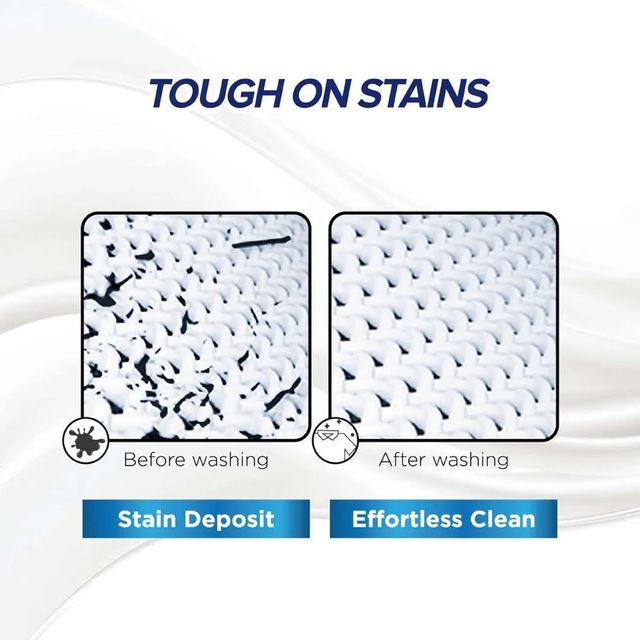 TOUGH ON STAINS

Before washing

Stain Deposit

After washing

Effortless Clean